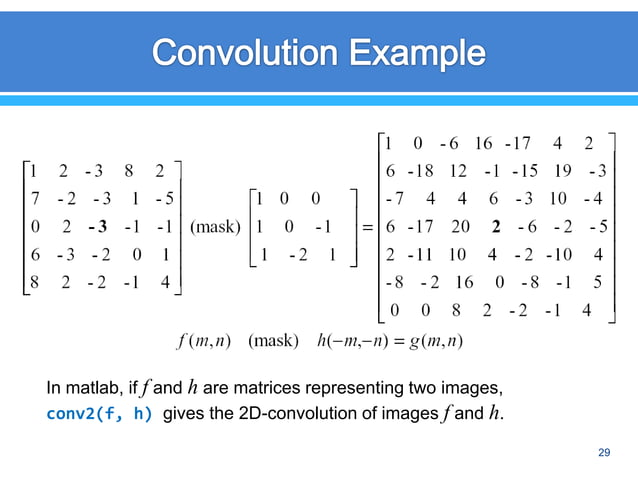 Convolution Example

$\begin{bmatrix} 1 & 2 & -3 & 8 & 2 \\ 7 & -2 & -3 & 1 & -5 \\ 0 & 2 & \mathbf{-3} & -1 & -1 \\ 6 & -3 & -2 & 0 & 1 \\ 8 & 2 & -2 & -1 & 4 \end{bmatrix}$ (mask) $\begin{bmatrix} 1 & 0 & 0 \\ 1 & 0 & -1 \\ 1 & -2 & 1 \end{bmatrix} = \begin{bmatrix} 1 & 0 & -6 & 16 & -17 & 4 & 2 \\ 6 & -18 & 12 & -1 & -15 & 19 & -3 \\ -7 & 4 & 4 & 6 & -3 & 10 & -4 \\ 6 & -17 & 20 & \mathbf{2} & -6 & -2 & -5 \\ 2 & -11 & 10 & 4 & -2 & -10 & 4 \\ -8 & -2 & 16 & 0 & -8 & -1 & 5 \\ 0 & 0 & 8 & 2 & -2 & -1 & 4 \end{bmatrix}$

$f(m,n)$ (mask) $h(-m,-n) = g(m,n)$

In matlab, if $f$ and $h$ are matrices representing two images, conv2(f, h) gives the 2D-convolution of images $f$ and $h$.

29